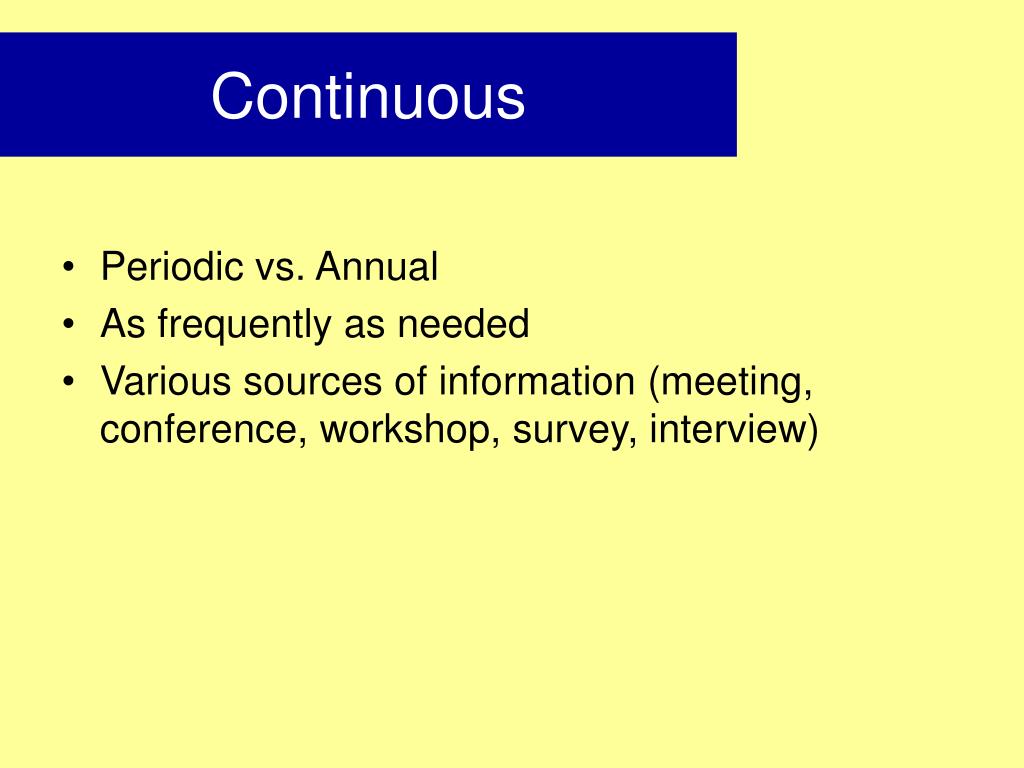 Continuous

• Periodic vs. Annual
• As frequently as needed
• Various sources of information (meeting, conference, workshop, survey, interview)